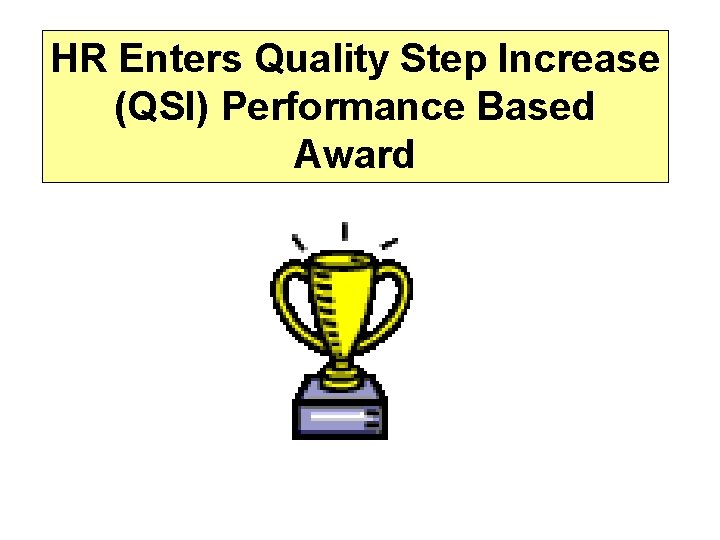 HR Enters Quality Step Increase (QSI) Performance Based Award